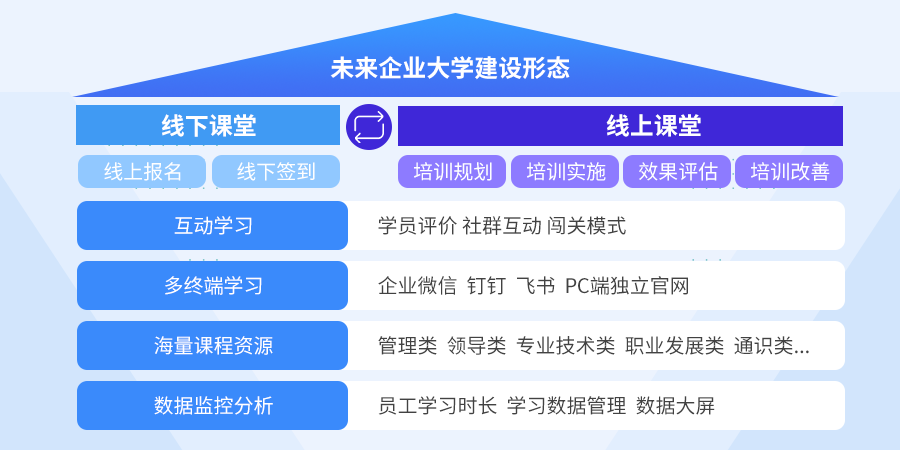 未来企业大学建设形态

线下课堂

线上课堂

线上报名 线下签到

培训规划 培训实施 效果评估 培训改善

互动学习 学员评价 社群互动 闯关模式

多终端学习 企业微信 钉钉 飞书 PC端独立官网

海量课程资源 管理类 领导类 专业技术类 职业发展类 通识类...

数据监控分析 员工学习时长 学习数据管理 数据大屏